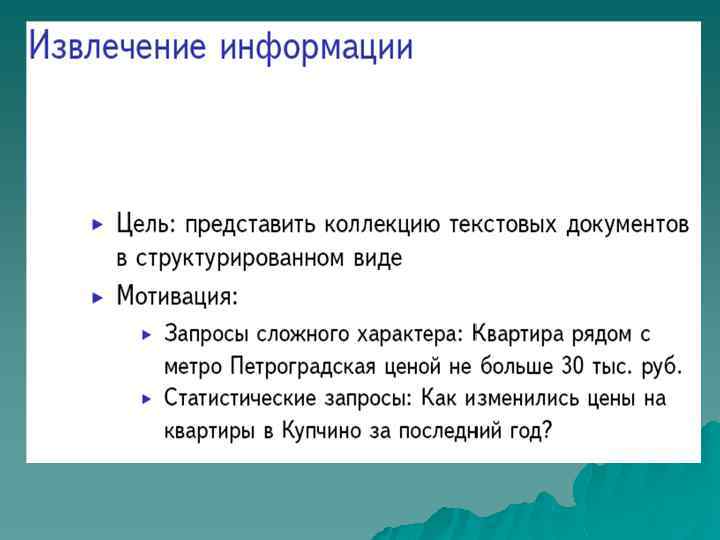 Извлечение информации

▸ Цель: представить коллекцию текстовых документов в структурированном виде

▸ Мотивация:

▸ Запросы сложного характера: Квартира рядом с метро Петроградская ценой не больше 30 тыс. руб.

▸ Статистические запросы: Как изменились цены на квартиры в Купчино за последний год?